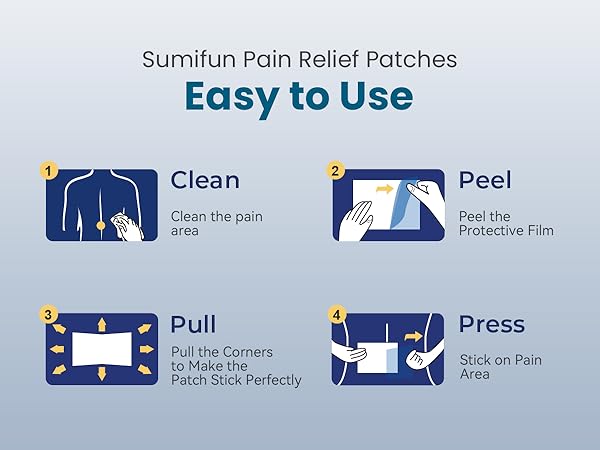 Sumifun Pain Relief Patches
Easy to Use

1
Clean
Clean the pain area

2
Peel
Peel the Protective Film

3
Pull
Pull the Corners to Make the Patch Stick Perfectly

4
Press
Stick on Pain Area